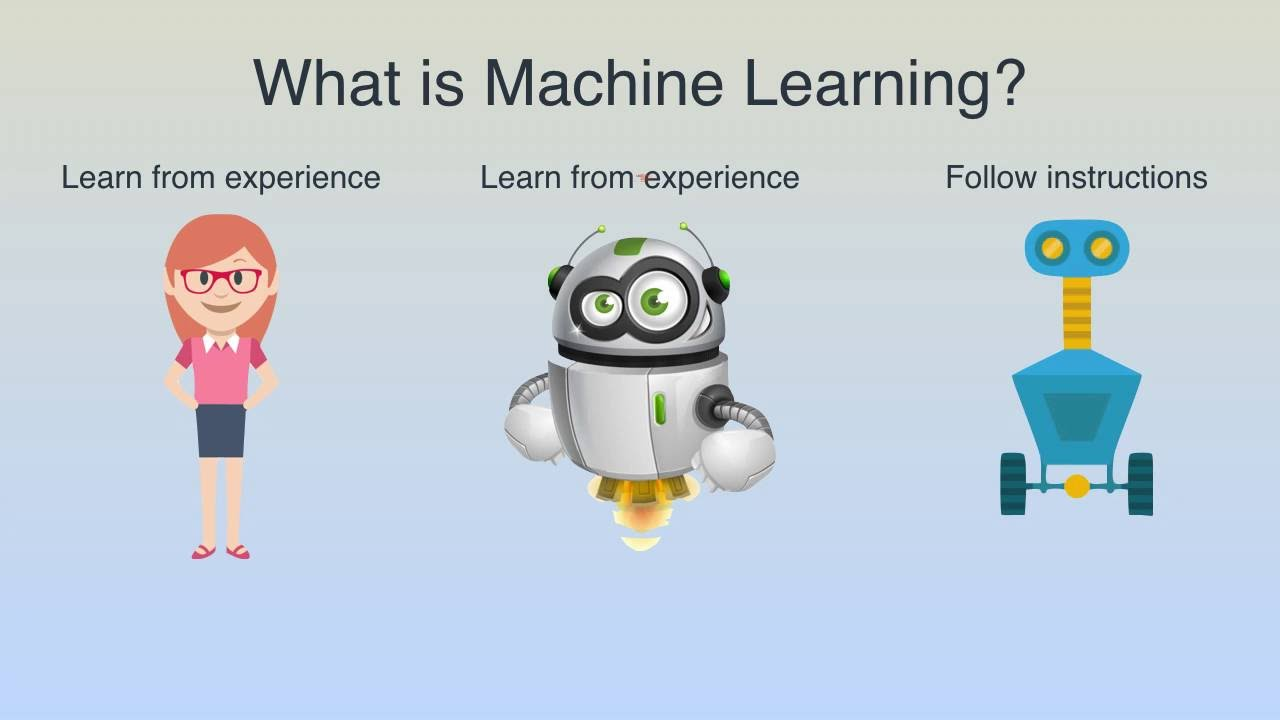 What is Machine Learning?

Learn from experience

Learn from experience

Follow instructions